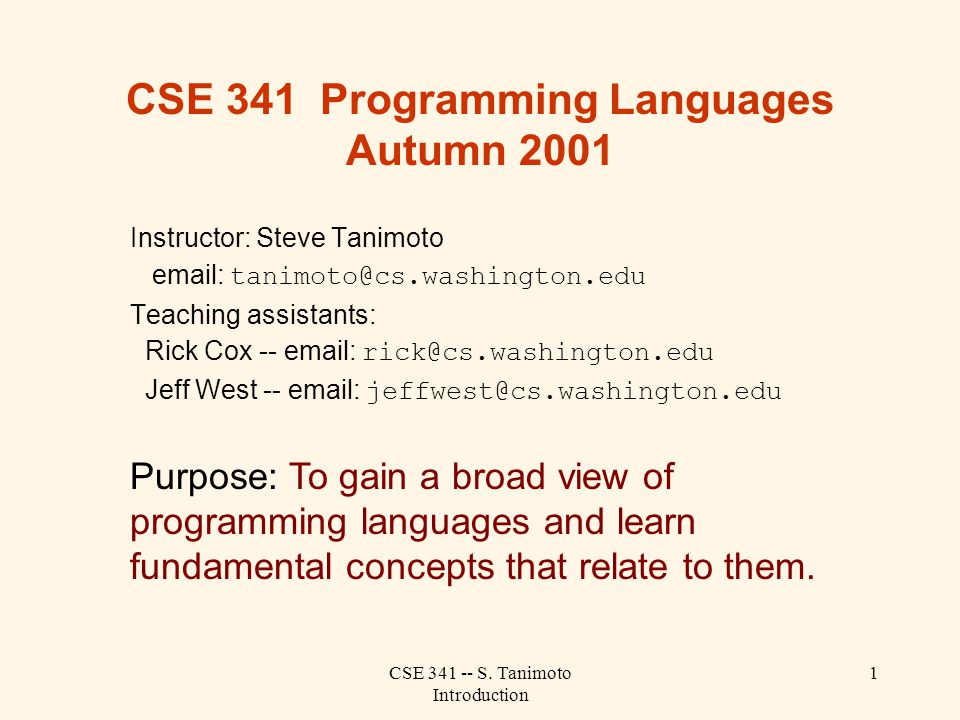 CSE 341 Programming Languages
Autumn 2001

Instructor: Steve Tanimoto
email: tanimoto@cs.washington.edu
Teaching assistants:
Rick Cox -- email: rick@cs.washington.edu
Jeff West -- email: jeffwest@cs.washington.edu

Purpose: To gain a broad view of programming languages and learn fundamental concepts that relate to them.

CSE 341 -- S. Tanimoto
Introduction

1